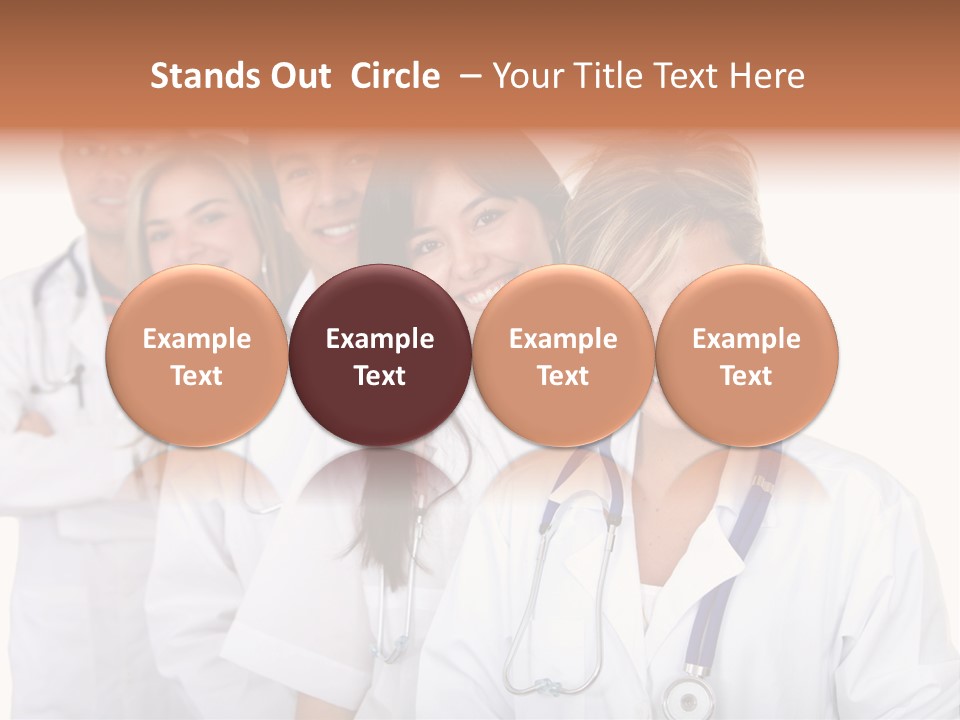 Stands Out Circle – Your Title Text Here

Example Text

Example Text

Example Text

Example Text